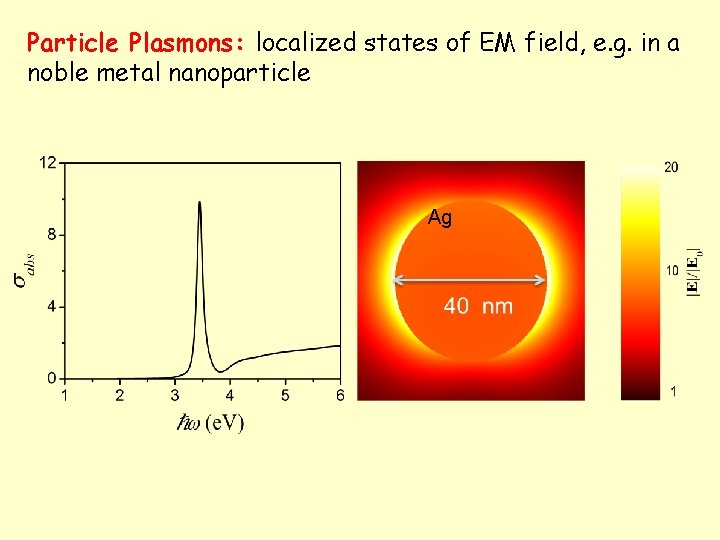 Particle Plasmons: localized states of EM field, e.g. in a noble metal nanoparticle

12
8
4
0
$\sigma_{abs}$
1 2 3 4 5 6
$\hbar\omega$ (eV)

Ag
40 nm

20
10
1
$|\mathbf{E}|/|\mathbf{E}_0|$